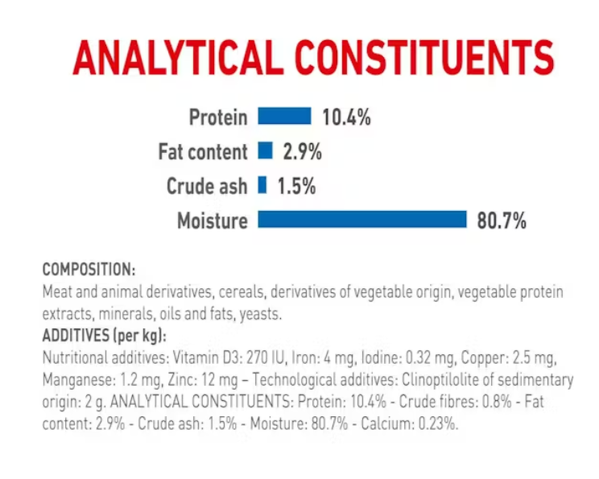 ANALYTICAL CONSTITUENTS

Protein 10.4%
Fat content 2.9%
Crude ash 1.5%
Moisture 80.7%

COMPOSITION:
Meat and animal derivatives, cereals, derivatives of vegetable origin, vegetable protein extracts, minerals, oils and fats, yeasts.

ADDITIVES (per kg):
Nutritional additives: Vitamin D3: 270 IU, Iron: 4 mg, Iodine: 0.32 mg, Copper: 2.5 mg, Manganese: 1.2 mg, Zinc: 12 mg – Technological additives: Clinoptilolite of sedimentary origin: 2 g. ANALYTICAL CONSTITUENTS: Protein: 10.4% - Crude fibres: 0.8% - Fat content: 2.9% - Crude ash: 1.5% - Moisture: 80.7% - Calcium: 0.23%.